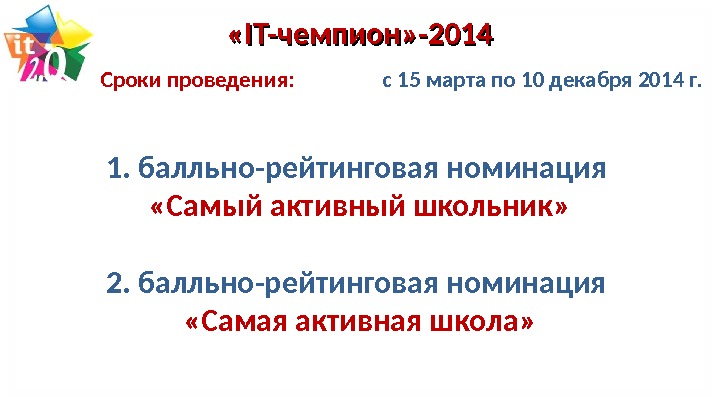 it 2.0

«IT-чемпион»-2014

Сроки проведения: с 15 марта по 10 декабря 2014 г.

1. балльно-рейтинговая номинация «Самый активный школьник»

2. балльно-рейтинговая номинация «Самая активная школа»